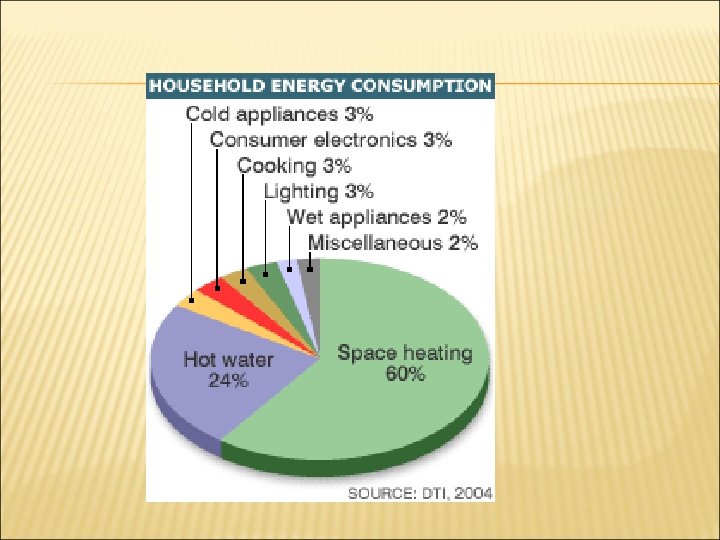 HOUSEHOLD ENERGY CONSUMPTION

Cold appliances 3%
Consumer electronics 3%
Cooking 3%
Lighting 3%
Wet appliances 2%
Miscellaneous 2%

Hot water
24%

Space heating
60%

SOURCE: DTI, 2004